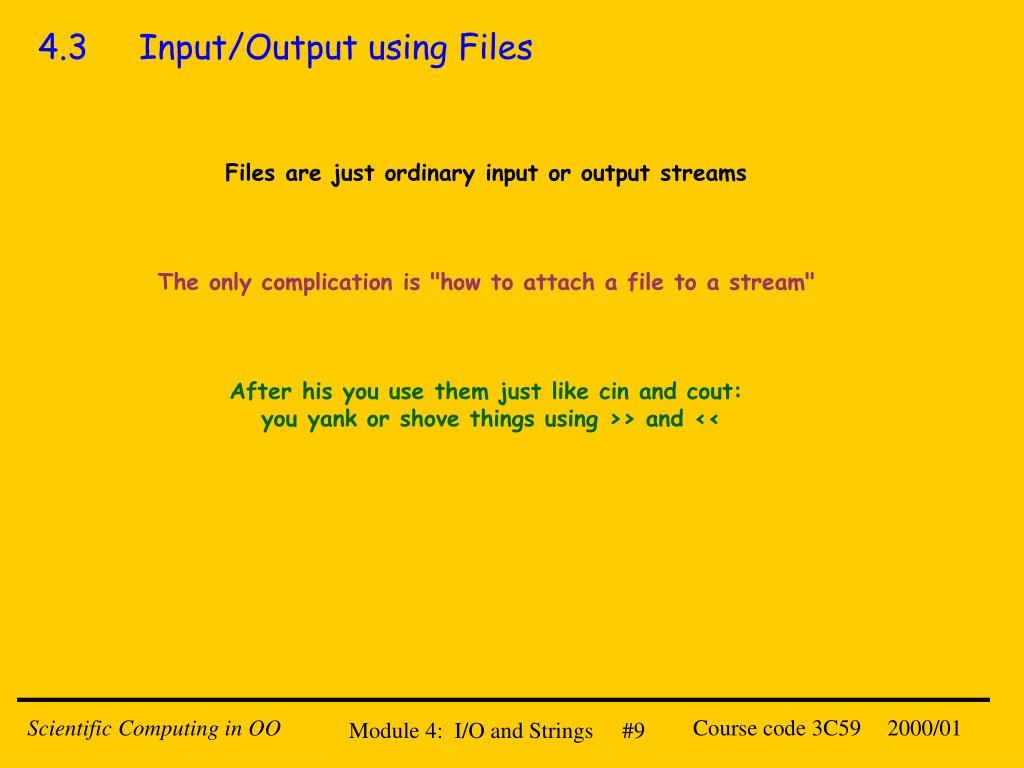 4.3 Input/Output using Files

Files are just ordinary input or output streams

The only complication is "how to attach a file to a stream"

After his you use them just like cin and cout:
you yank or shove things using >> and <<

Scientific Computing in OO Module 4: I/O and Strings #9 Course code 3C59 2000/01